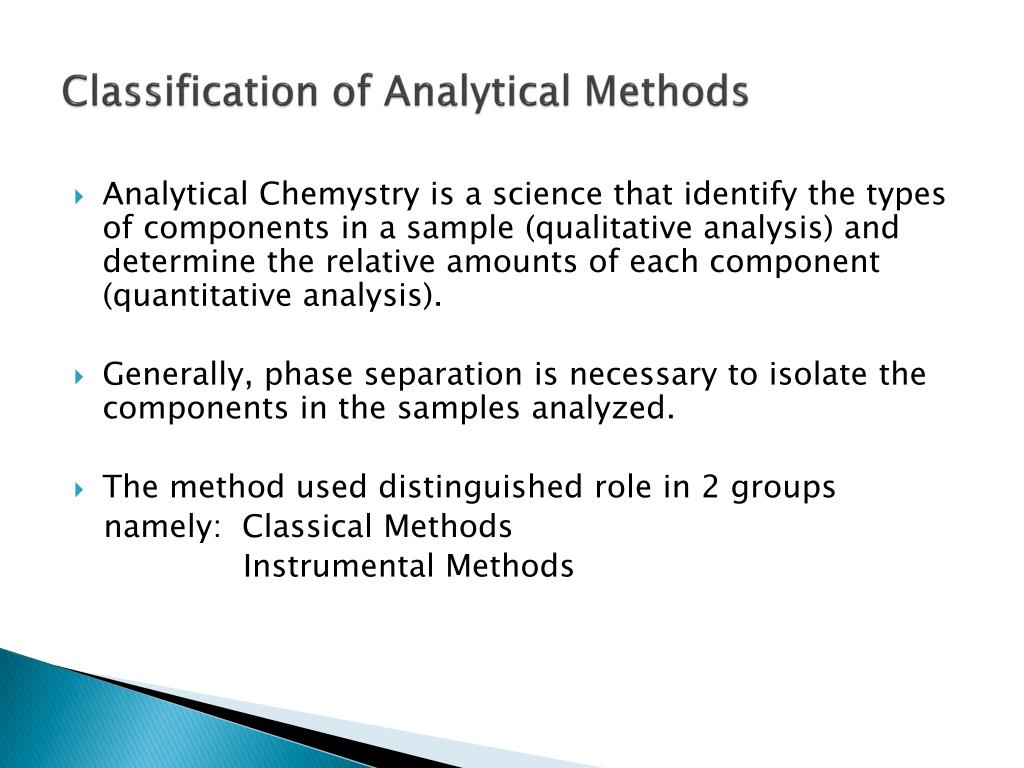 Classification of Analytical Methods

Analytical Chemystry is a science that identify the types of components in a sample (qualitative analysis) and determine the relative amounts of each component (quantitative analysis).

Generally, phase separation is necessary to isolate the components in the samples analyzed.

The method used distinguished role in 2 groups namely: Classical Methods
Instrumental Methods